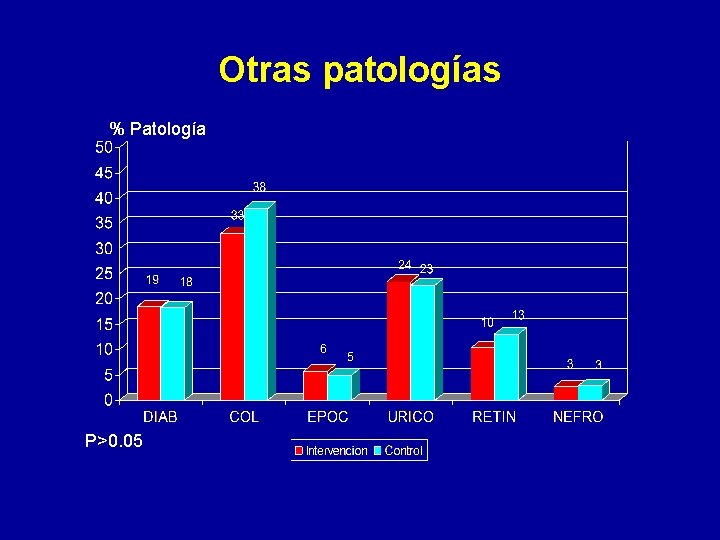 Otras patologías

% Patología

50
45
40
35
30
25
20
15
10
5
0

19 18
33 38
6 5
24 23
10 13
3 3

DIAB COL EPOC URICO RETIN NEFRO

P>0.05

Intervencion Control